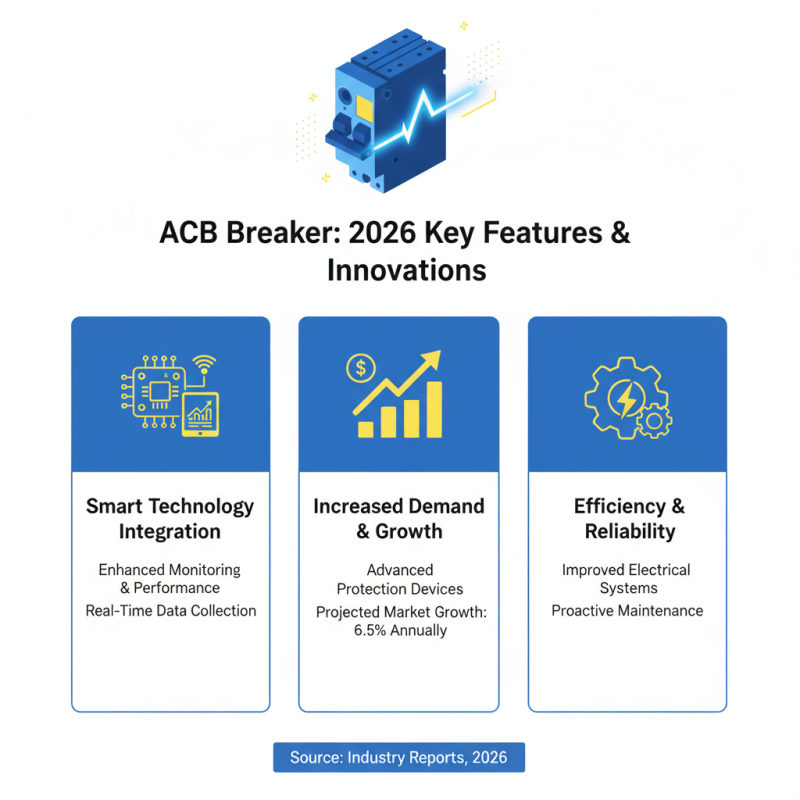 ACB Breaker: 2026 Key Features & Innovations

Smart Technology Integration

Enhanced Monitoring & Performance

Real-Time Data Collection

Increased Demand & Growth

Advanced Protection Devices

Projected Market Growth: 6.5% Annually

Efficiency & Reliability

Improved Electrical Systems

Proactive Maintenance

Source: Industry Reports, 2026